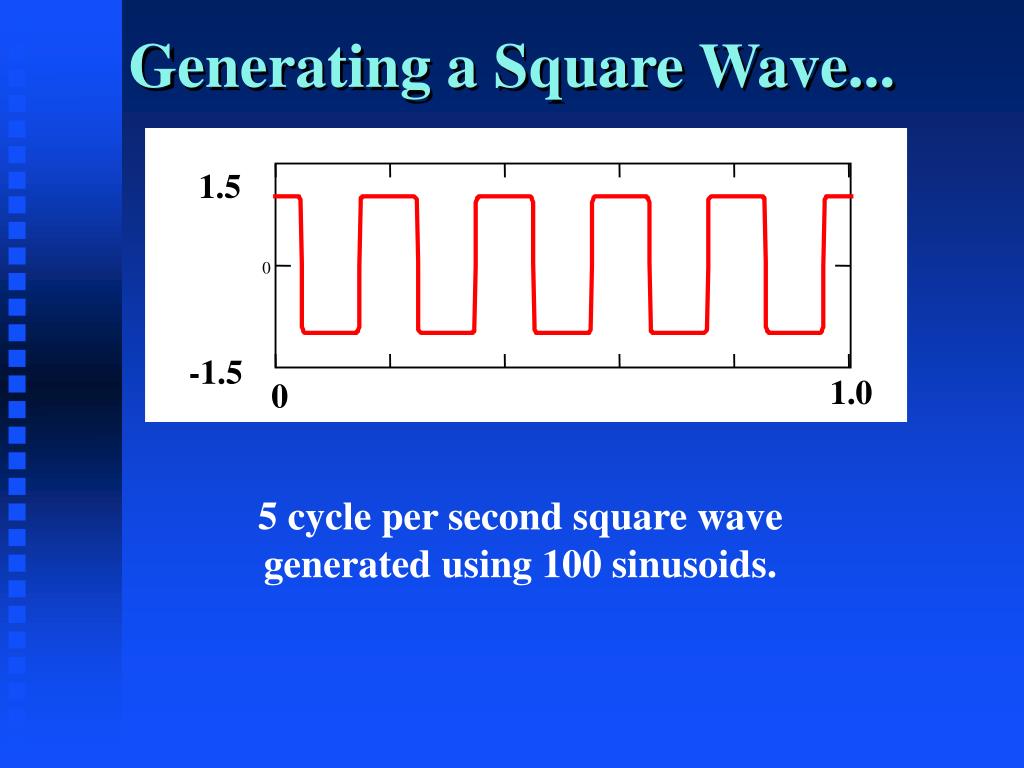 Generating a Square Wave...

1.5

0

-1.5

0

1.0

5 cycle per second square wave generated using 100 sinusoids.